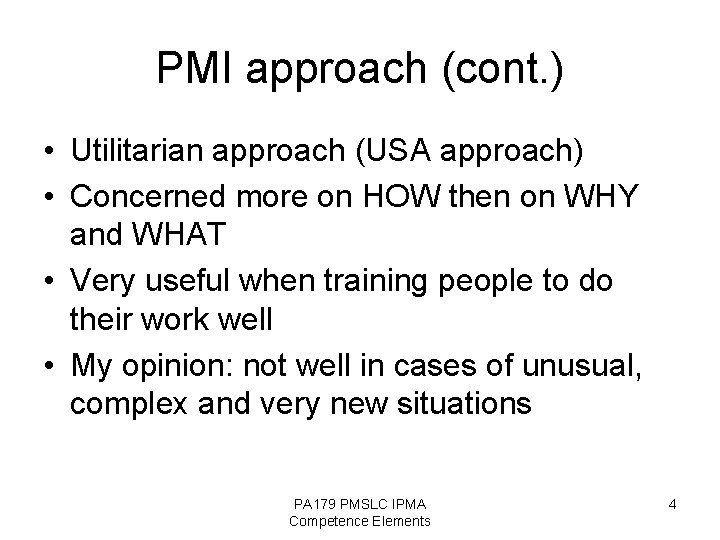 PMI approach (cont.)

• Utilitarian approach (USA approach)
• Concerned more on HOW then on WHY and WHAT
• Very useful when training people to do their work well
• My opinion: not well in cases of unusual, complex and very new situations

PA179 PMSLC IPMA Competence Elements

4